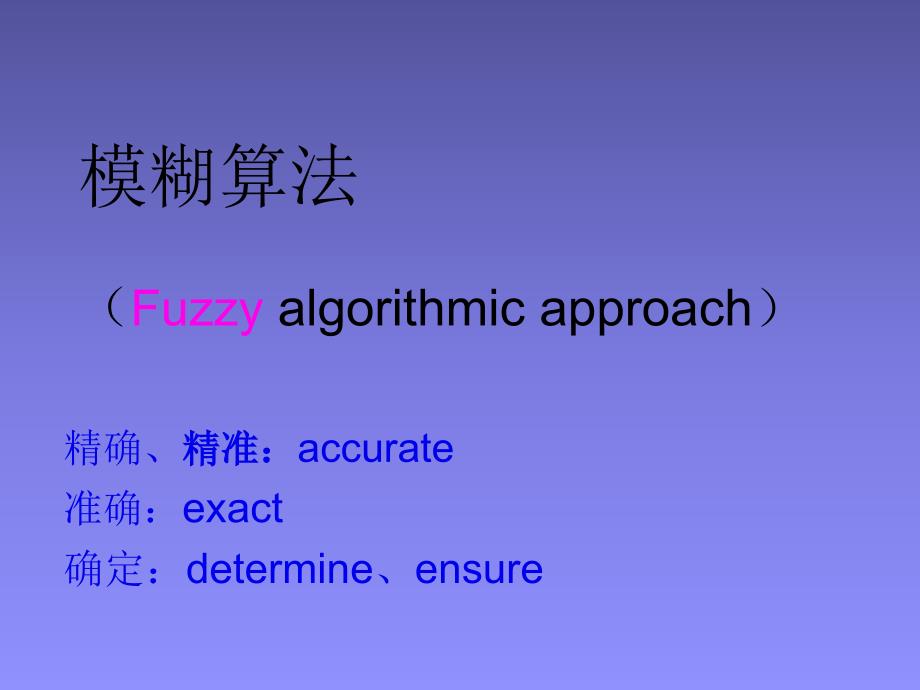 模糊算法

（Fuzzy algorithmic approach）

精确、精准：accurate
准确：exact
确定：determine、ensure